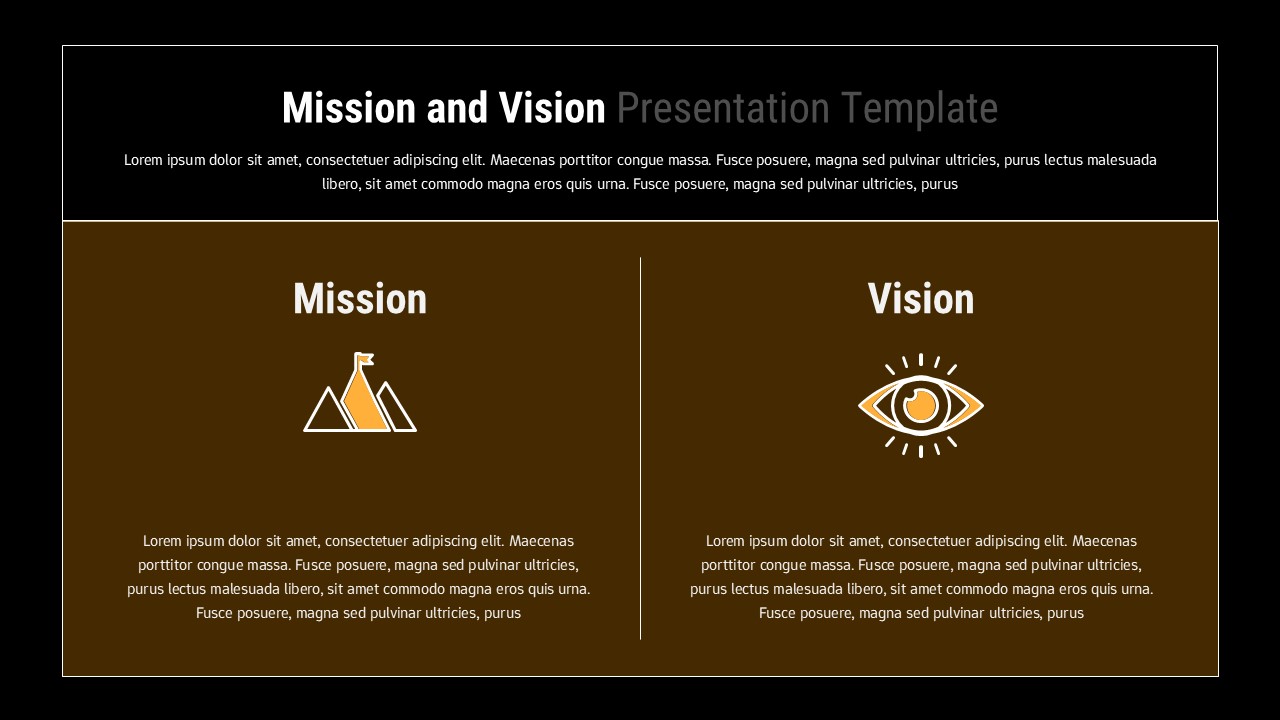 Mission and Vision Presentation Template

Lorem ipsum dolor sit amet, consectetuer adipiscing elit. Maecenas porttitor congue massa. Fusce posuere, magna sed pulvinar ultricies, purus lectus malesuada libero, sit amet commodo magna eros quis urna. Fusce posuere, magna sed pulvinar ultricies, purus

Mission

Lorem ipsum dolor sit amet, consectetuer adipiscing elit. Maecenas porttitor congue massa. Fusce posuere, magna sed pulvinar ultricies, purus lectus malesuada libero, sit amet commodo magna eros quis urna. Fusce posuere, magna sed pulvinar ultricies, purus

Vision

Lorem ipsum dolor sit amet, consectetuer adipiscing elit. Maecenas porttitor congue massa. Fusce posuere, magna sed pulvinar ultricies, purus lectus malesuada libero, sit amet commodo magna eros quis urna. Fusce posuere, magna sed pulvinar ultricies, purus